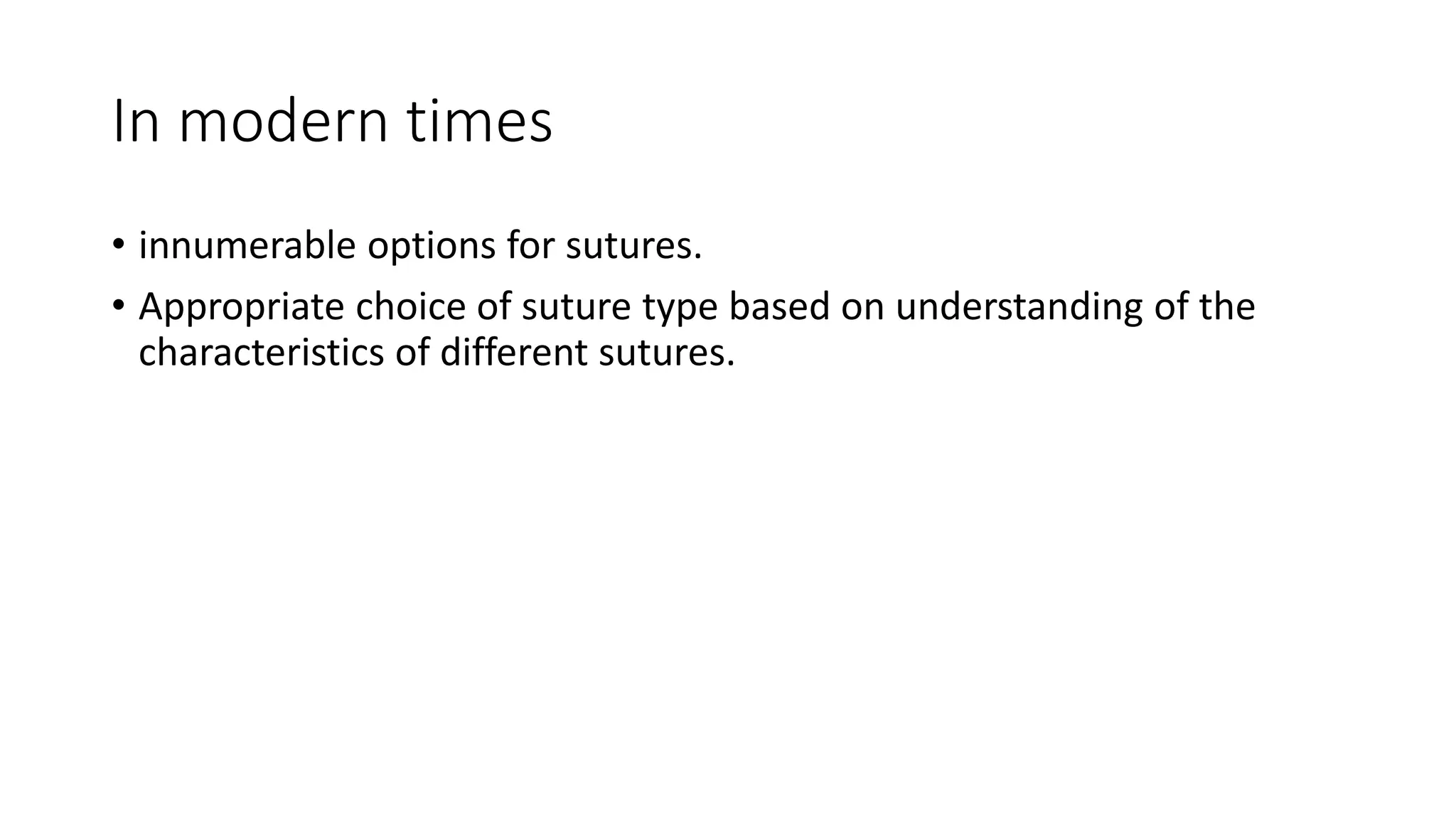 In modern times

• innumerable options for sutures.
• Appropriate choice of suture type based on understanding of the characteristics of different sutures.